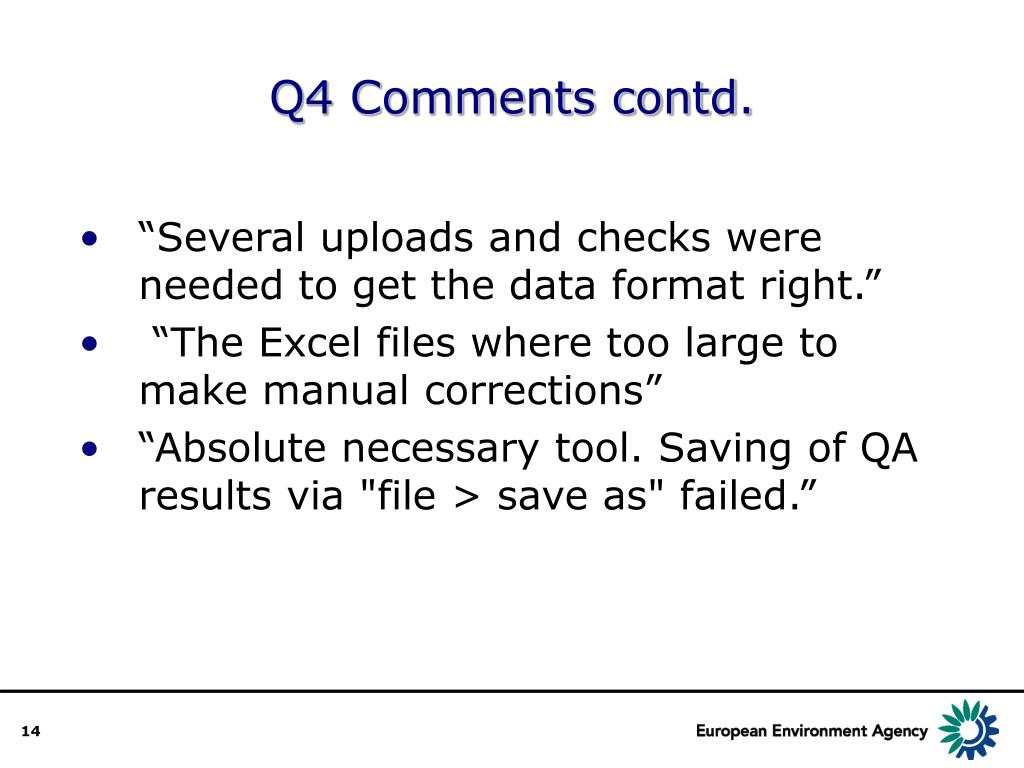 Q4 Comments contd.

• “Several uploads and checks were needed to get the data format right.”
• “The Excel files where too large to make manual corrections”
• “Absolute necessary tool. Saving of QA results via "file > save as" failed.”

14

European Environment Agency